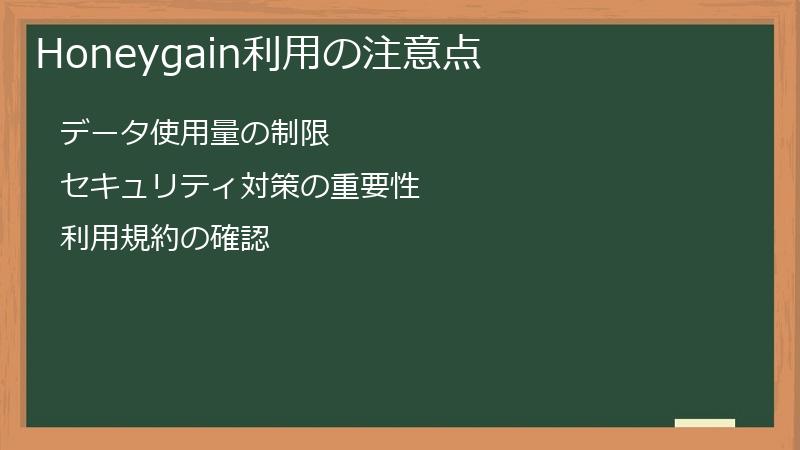 Honeygain利用の注意点

データ使用量の制限

セキュリティ対策の重要性

利用規約の確認